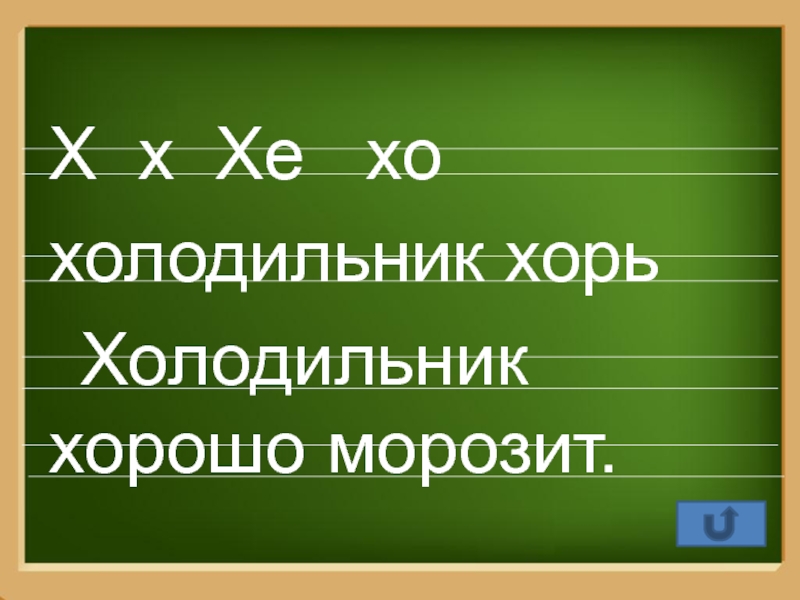 Х х Хе хо

холодильник хорь

Холодильник хорошо морозит.